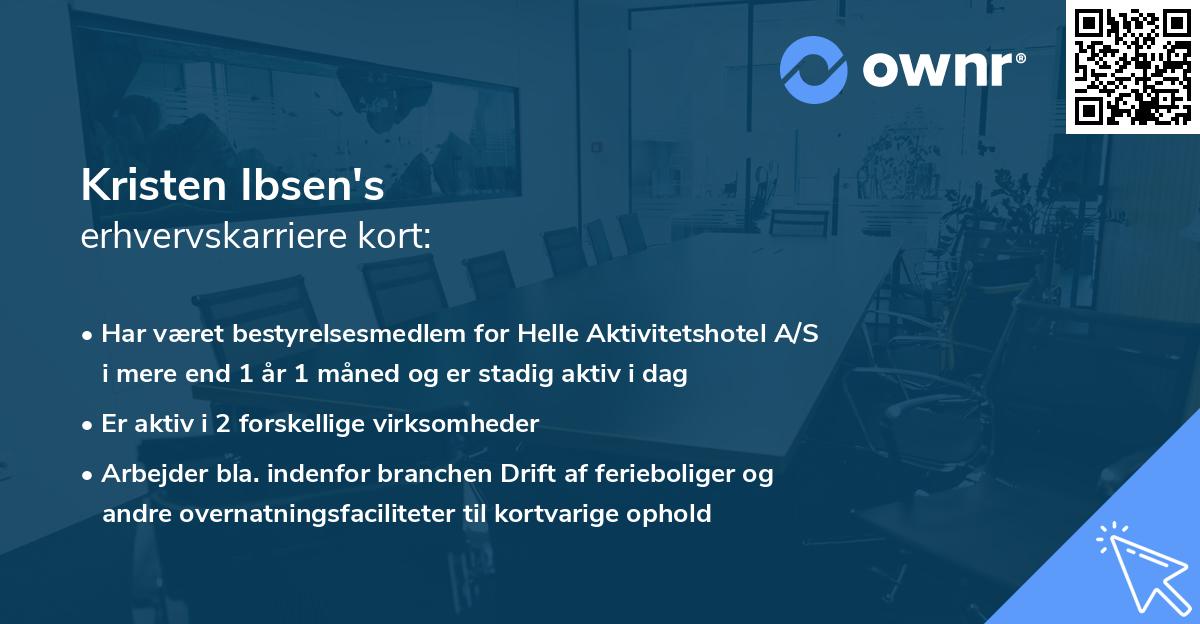 ownr®

Kristen Ibsen's
erhvervskarriere kort:

• Har været bestyrelsesmedlem for Helle Aktivitetshotel A/S i mere end 1 år 1 måned og er stadig aktiv i dag

• Er aktiv i 2 forskellige virksomheder

• Arbejder bla. indenfor branchen Drift af ferieboliger og andre overnatningsfaciliteter til kortvarige ophold